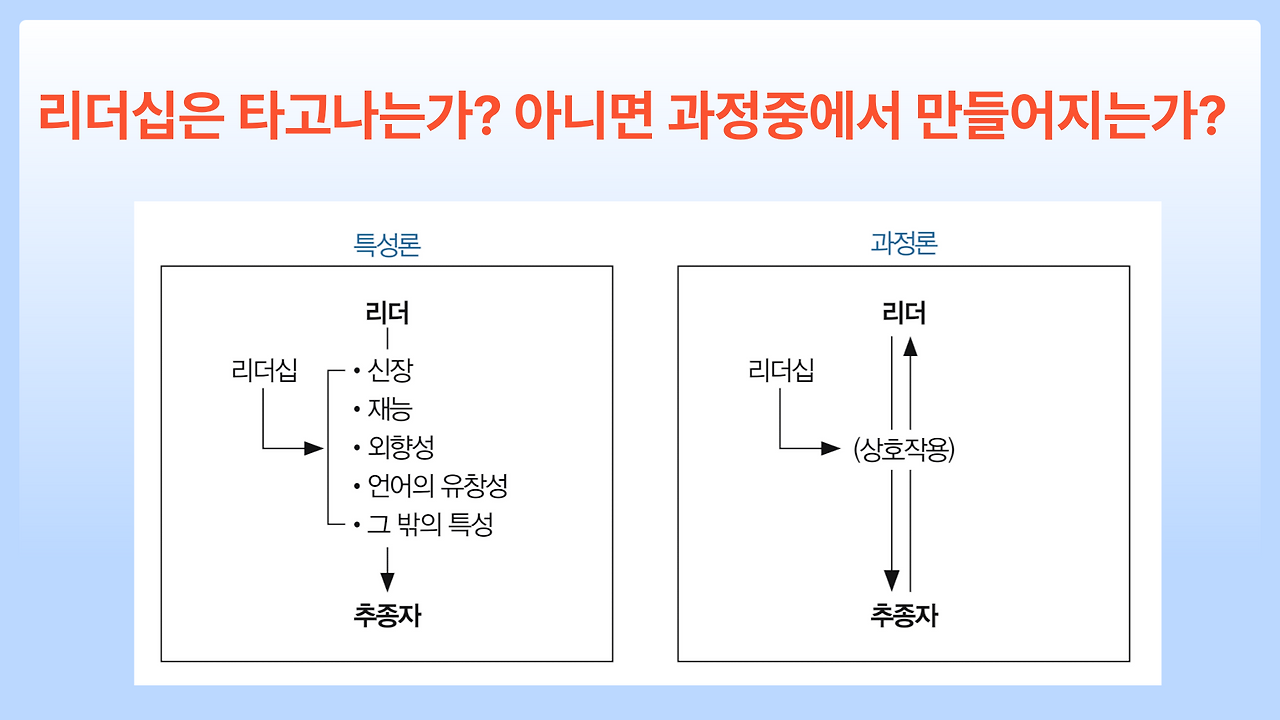 리더십은 타고나는가? 아니면 과정중에서 만들어지는가?

특성론

리더

리더십

• 신장
• 재능
• 외향성
• 언어의 유창성
• 그 밖의 특성

추종자

과정론

리더

리더십

(상호작용)

추종자